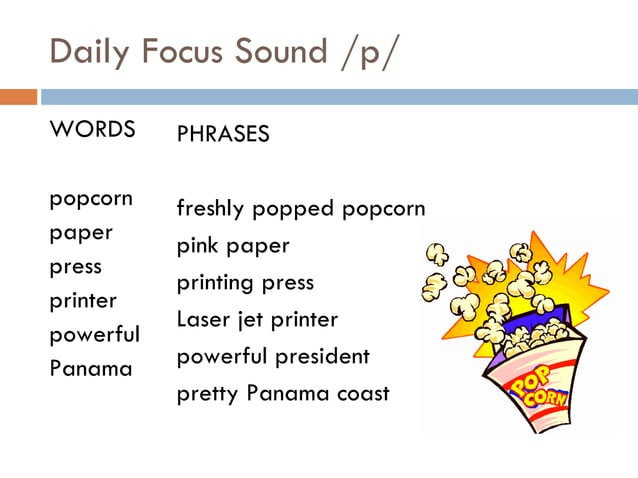 Daily Focus Sound /p/

WORDS

popcorn
paper
press
printer
powerful
Panama

PHRASES

freshly popped popcorn
pink paper
printing press
Laser jet printer
powerful president
pretty Panama coast

POP CORN